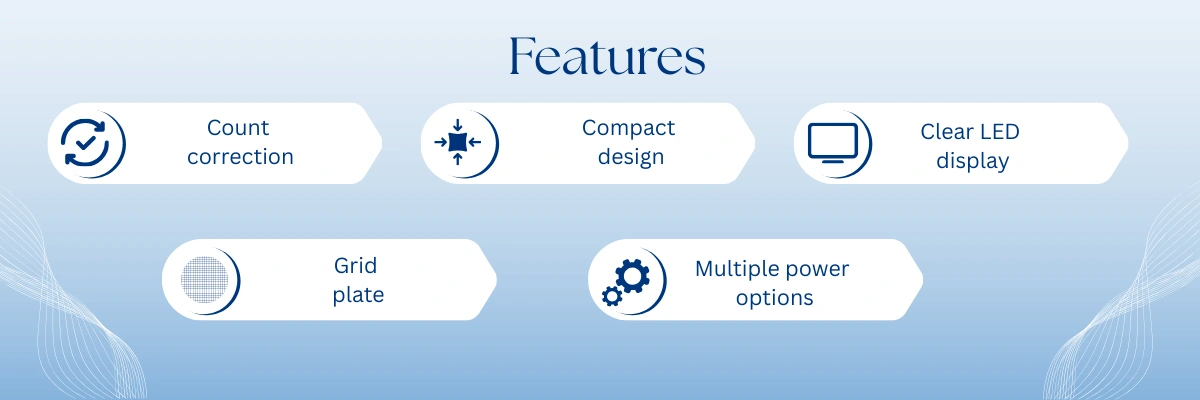 Features

Count correction

Compact design

Clear LED display

Grid plate

Multiple power options